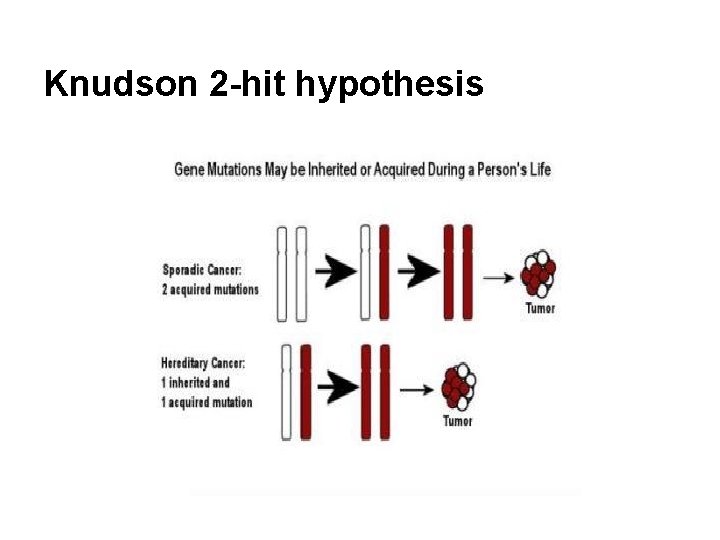 Knudson 2-hit hypothesis

Gene Mutations May be Inherited or Acquired During a Person's Life

Sporadic Cancer:
2 acquired mutations

Tumor

Hereditary Cancer:
1 inherited and
1 acquired mutation

Tumor